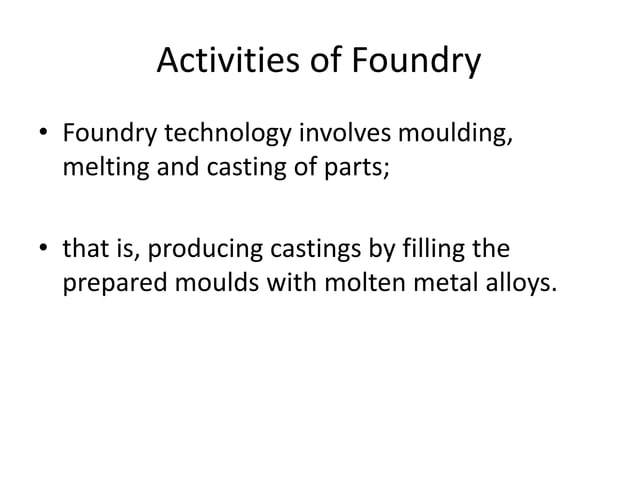 Activities of Foundry

• Foundry technology involves moulding, melting and casting of parts;

• that is, producing castings by filling the prepared moulds with molten metal alloys.